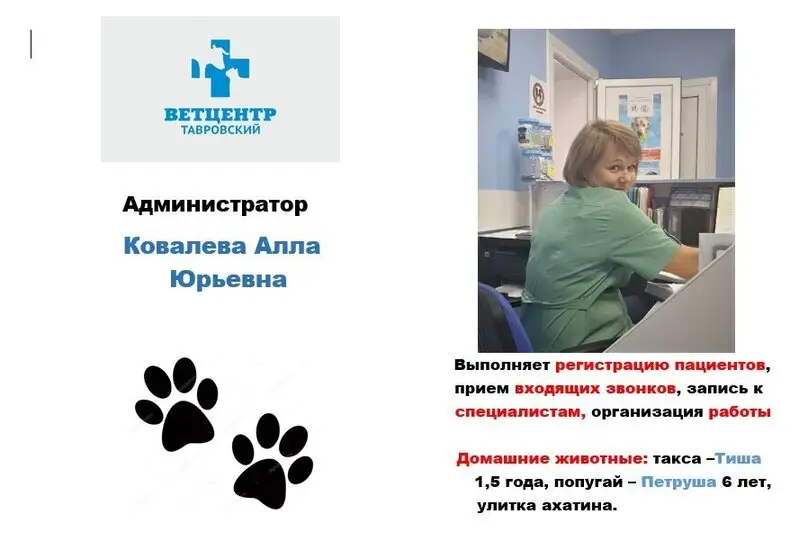 ВЕТЦЕНТР
ТАВРОВСКИЙ

Администратор

Ковалева Алла Юрьевна

Выполняет регистрацию пациентов, прием входящих звонков, запись к специалистам, организация работы

Домашние животные: такса –Тиша 1,5 года, попугай – Петруша 6 лет, улитка ахатина.